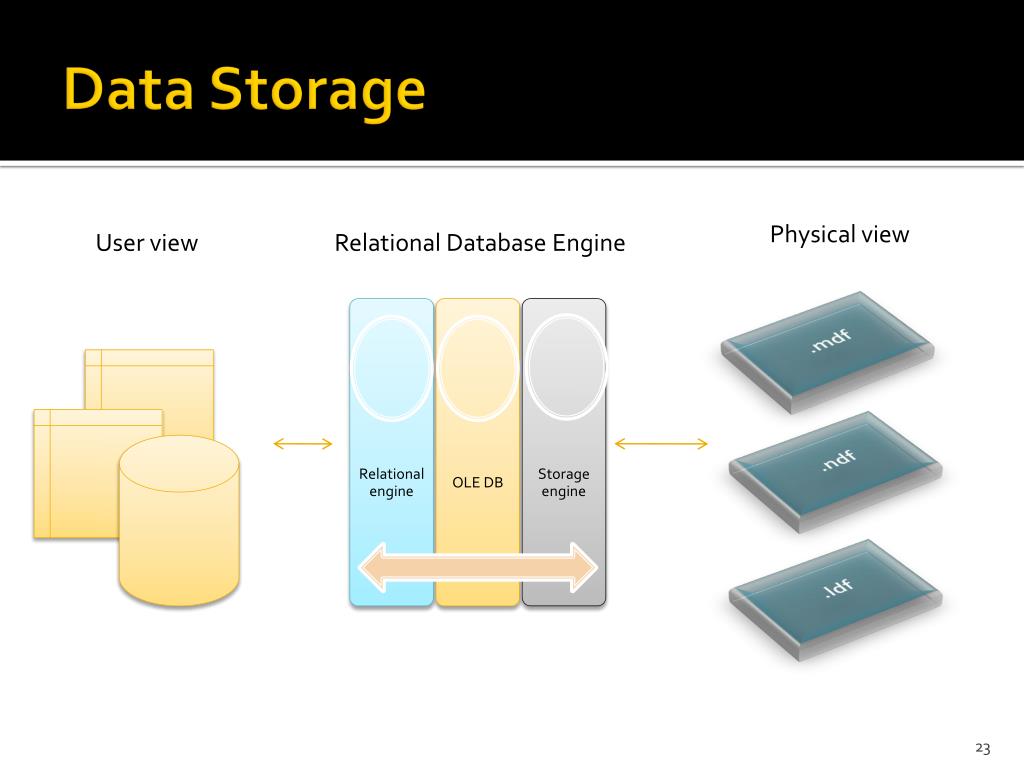 Data Storage

User view

Relational Database Engine

Physical view

Relational engine

OLE DB

Storage engine

.mdf

.ndf

.ldf

23